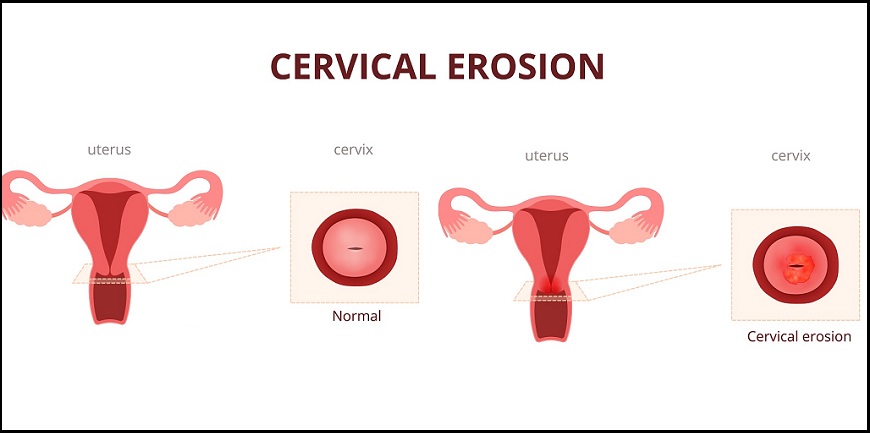 CERVICAL EROSION

uterus

cervix

Normal

uterus

cervix

Cervical erosion